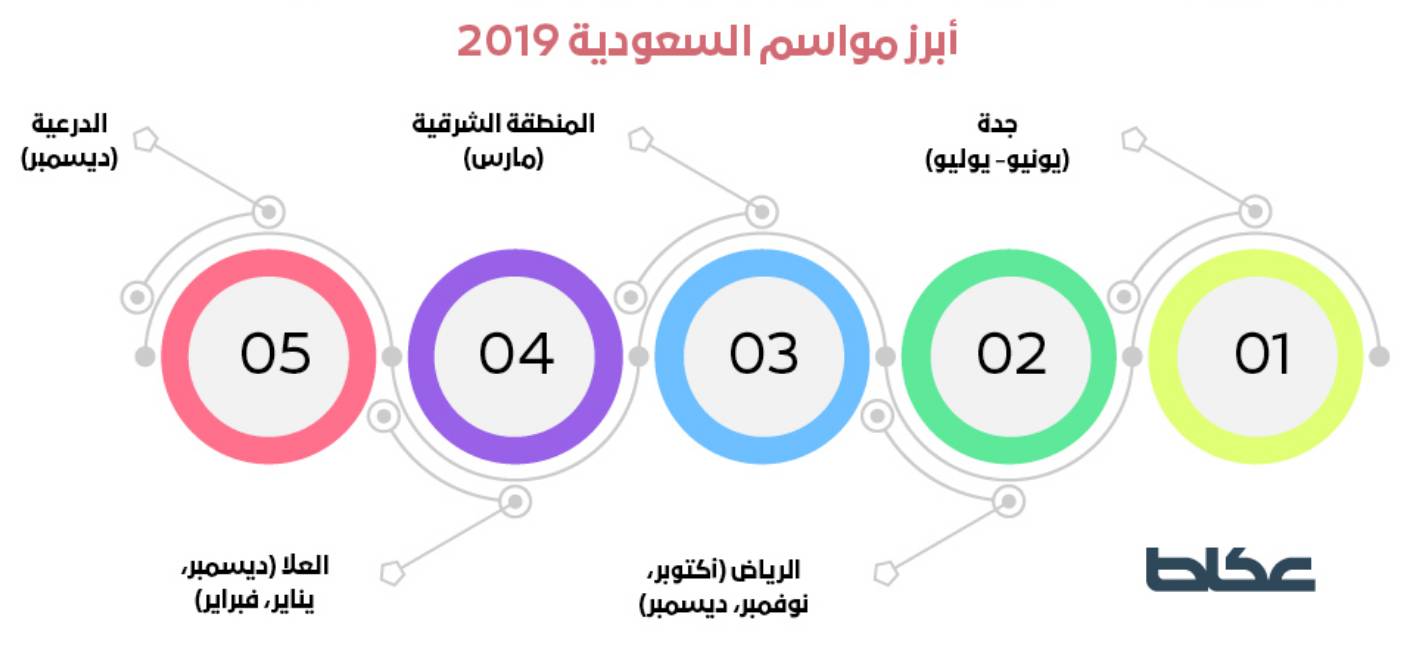 أبرز مواسم السعودية 2019

جدة
(يونيو- يوليو)

المنطقة الشرقية
(مارس)

الدرعية
(ديسمبر)

01

02

03

04

05

الرياض (أكتوبر، نوفمبر، ديسمبر)

العلا (ديسمبر، يناير، فبراير)

عكاظ